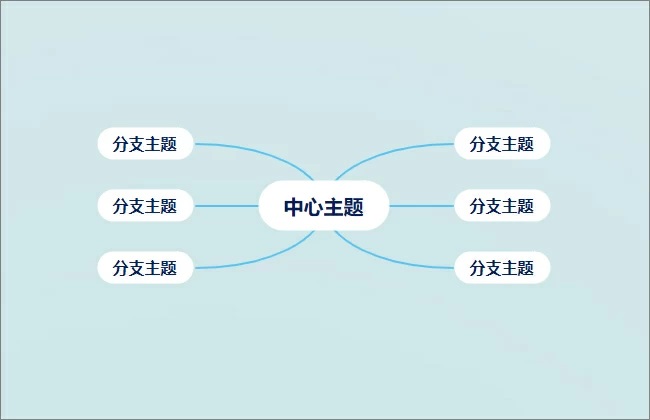 分支主题

分支主题

分支主题

中心主题

分支主题

分支主题

分支主题